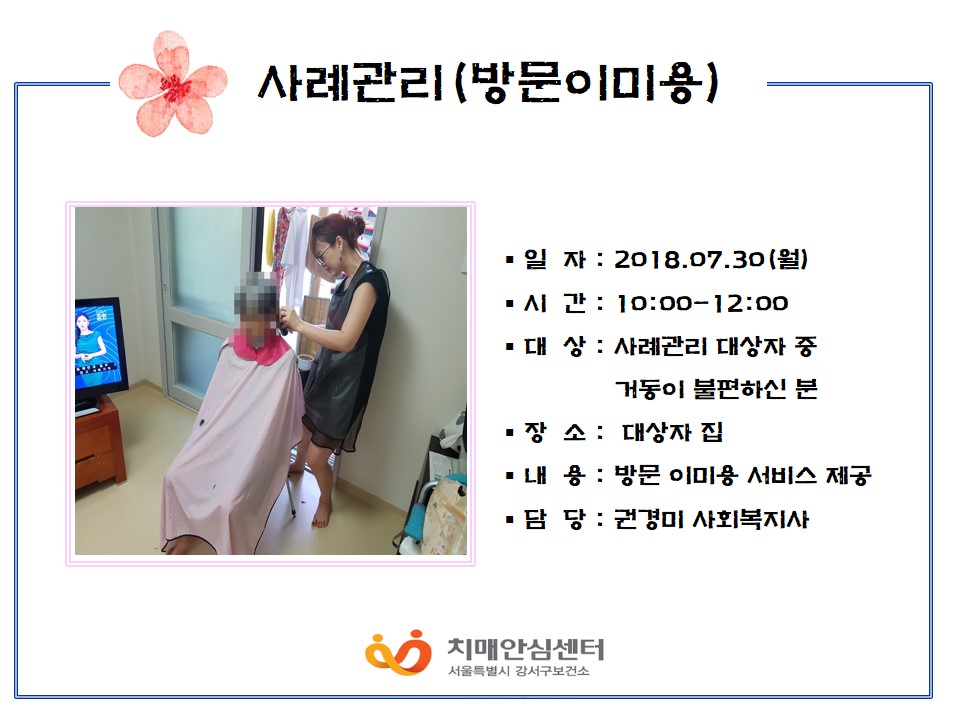 사례관리(방문이미용)

▪ 일 자 : 2018.07.30(월)
▪ 시 간 : 10:00-12:00
▪ 대 상 : 사례관리 대상자 중 거동이 불편하신 분
▪ 장 소 : 대상자 집
▪ 내 용 : 방문 이미용 서비스 제공
▪ 담 당 : 권경미 사회복지사

치매안심센터
서울특별시 강서구보건소